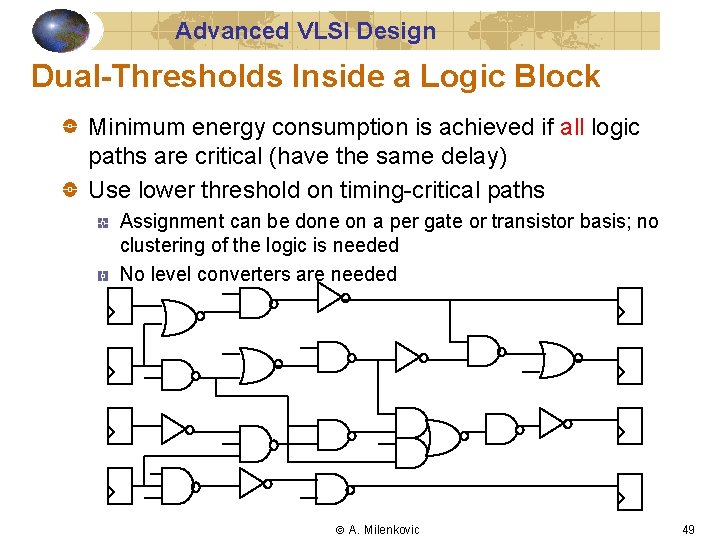 Advanced VLSI Design

Dual-Thresholds Inside a Logic Block

Minimum energy consumption is achieved if all logic paths are critical (have the same delay)

Use lower threshold on timing-critical paths

Assignment can be done on a per gate or transistor basis; no clustering of the logic is needed

No level converters are needed

© A. Milenkovic

49